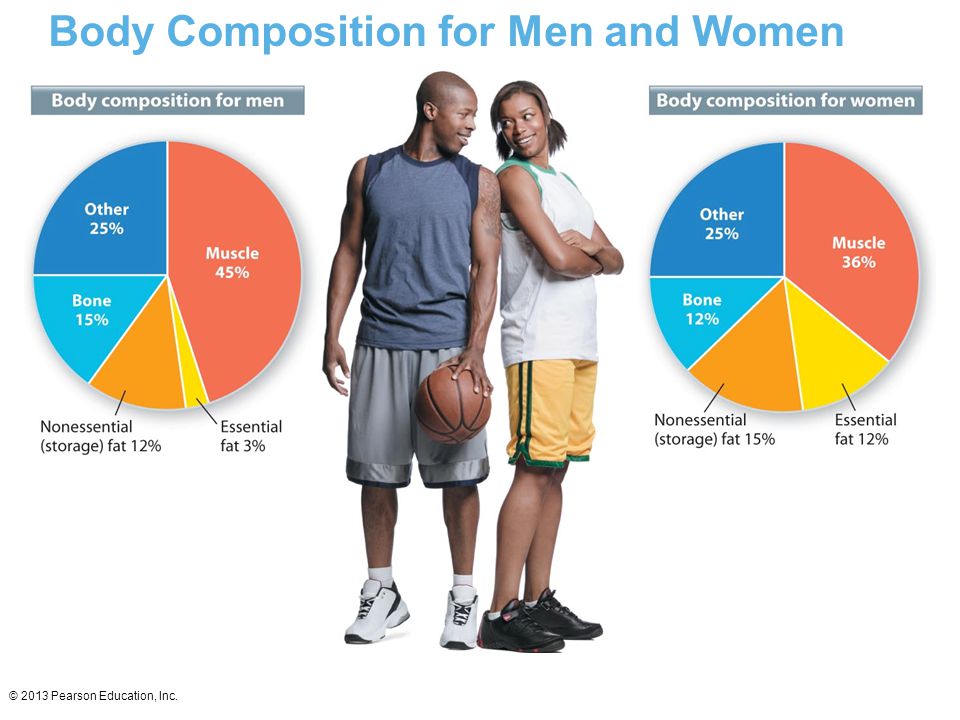 Body Composition for Men and Women

Body composition for men

Other 25%
Muscle 45%
Bone 15%
Nonessential (storage) fat 12%
Essential fat 3%

Body composition for women

Other 25%
Muscle 36%
Bone 12%
Nonessential (storage) fat 15%
Essential fat 12%

© 2013 Pearson Education, Inc.